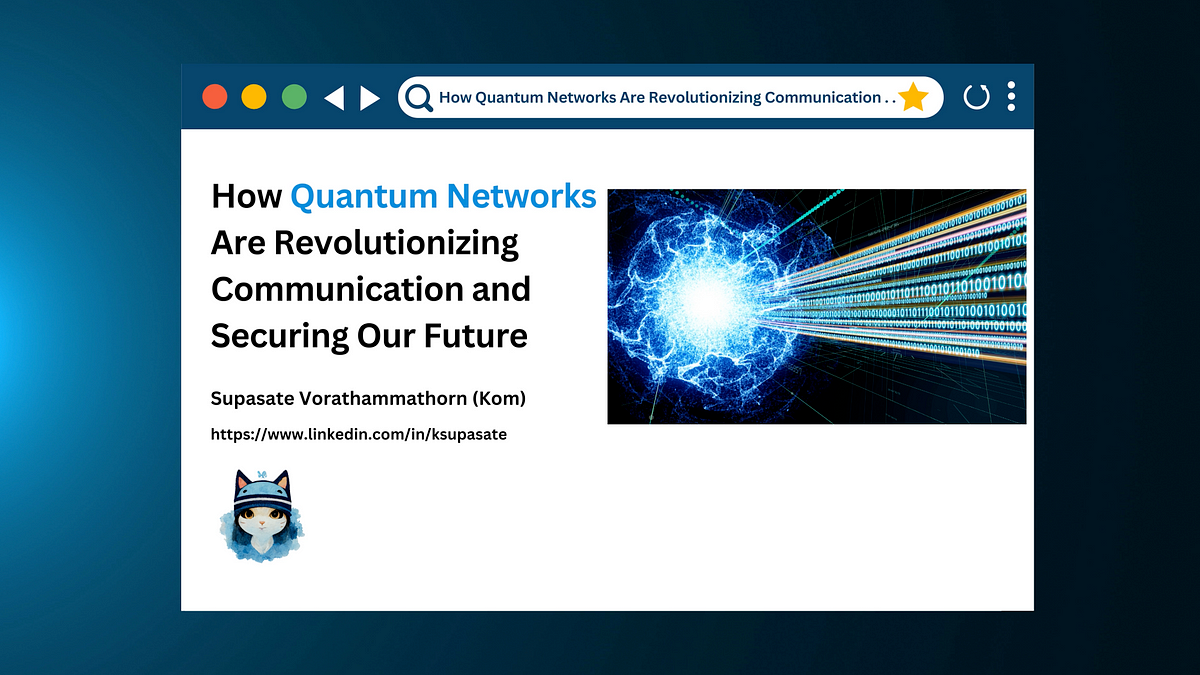 How Quantum Networks Are Revolutionizing Communication . .

How Quantum Networks Are Revolutionizing Communication and Securing Our Future

Supasate Vorathammathorn (Kom)

https://www.linkedin.com/in/ksupasate